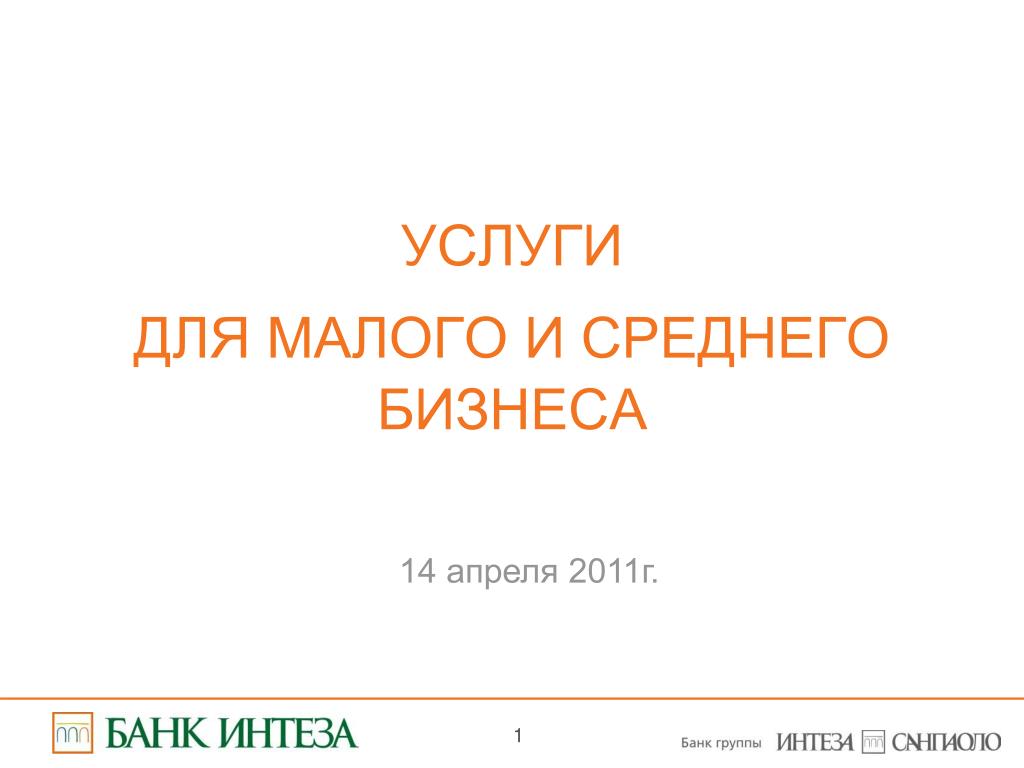 УСЛУГИ

ДЛЯ МАЛОГО И СРЕДНЕГО БИЗНЕСА

14 апреля 2011г.

БАНК ИНТЕЗА

1

Банк группы ИНТЕЗА САНПАОЛО